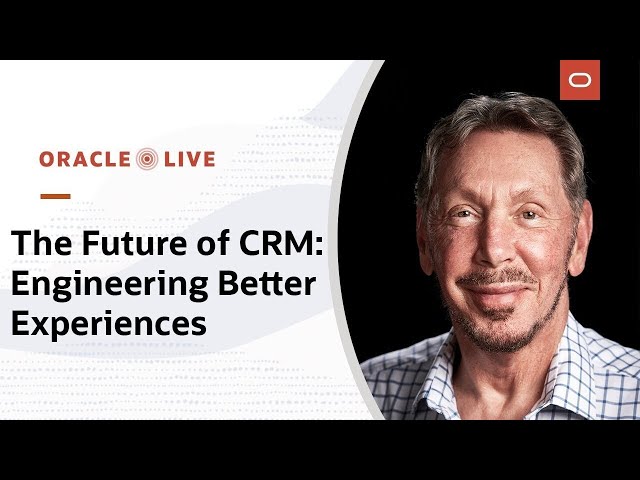 ORACLE LIVE

The Future of CRM: Engineering Better Experiences